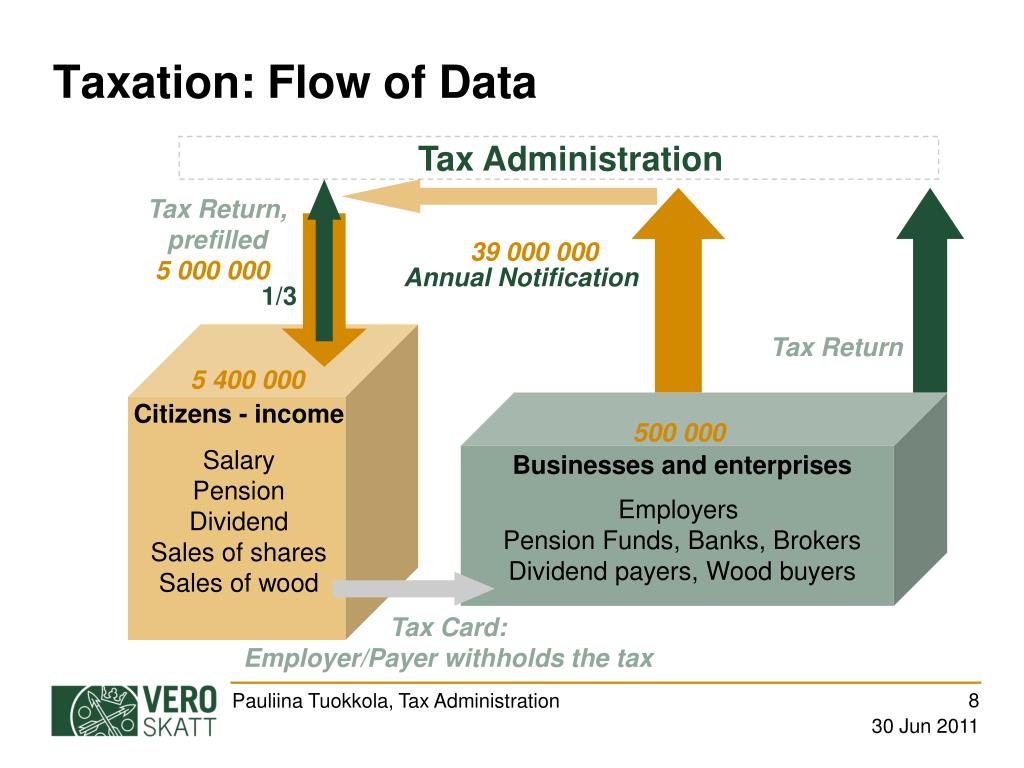 Taxation: Flow of Data

Tax Administration

Tax Return, prefilled
5 000 000
1/3

39 000 000
Annual Notification

Tax Return

5 400 000
Citizens - income

Salary
Pension
Dividend
Sales of shares
Sales of wood

500 000
Businesses and enterprises

Employers
Pension Funds, Banks, Brokers
Dividend payers, Wood buyers

Tax Card:
Employer/Payer withholds the tax

VERO
SKATT

Pauliina Tuokkola, Tax Administration

8

30 Jun 2011